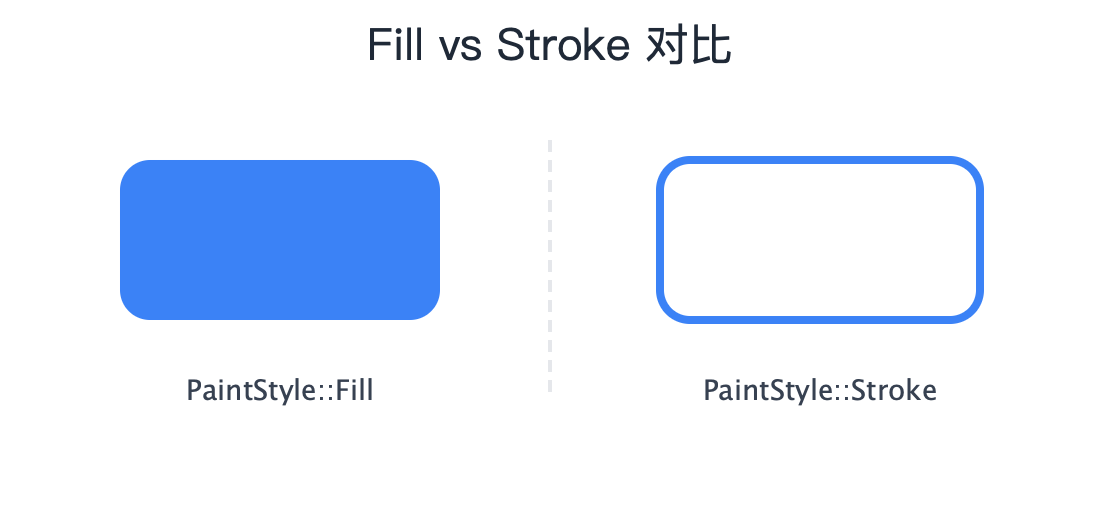 Fill vs Stroke 对比

PaintStyle::Fill

PaintStyle::Stroke